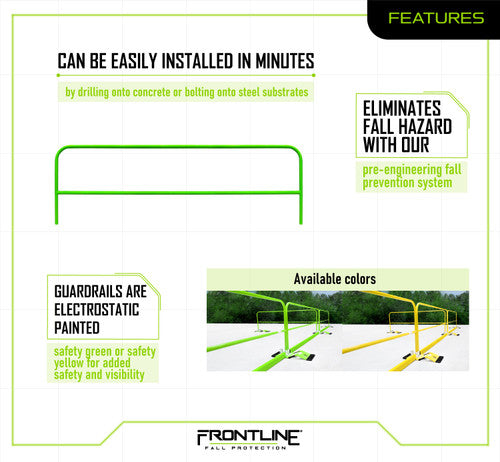 FEATURES

CAN BE EASILY INSTALLED IN MINUTES

by drilling onto concrete or bolting onto steel substrates

ELIMINATES FALL HAZARD WITH OUR

pre-engineering fall prevention system

GUARDRAILS ARE ELECTROSTATIC PAINTED

safety green or safety yellow for added safety and visibility

Available colors

FRONTLINE
FALL PROTECTION